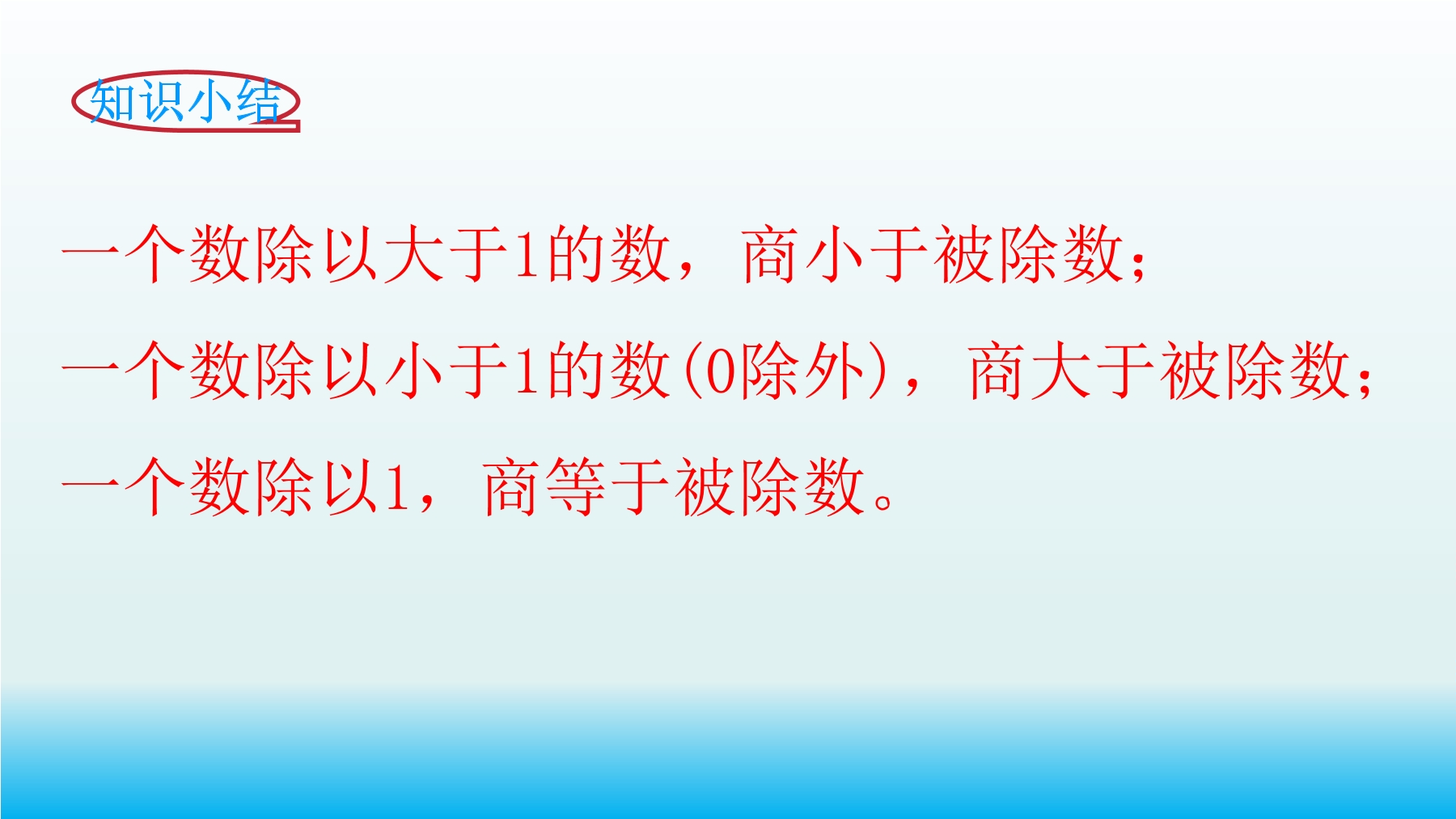 知识小结

一个数除以大于1的数，商小于被除数；

一个数除以小于1的数(0除外)，商大于被除数；

一个数除以1，商等于被除数。